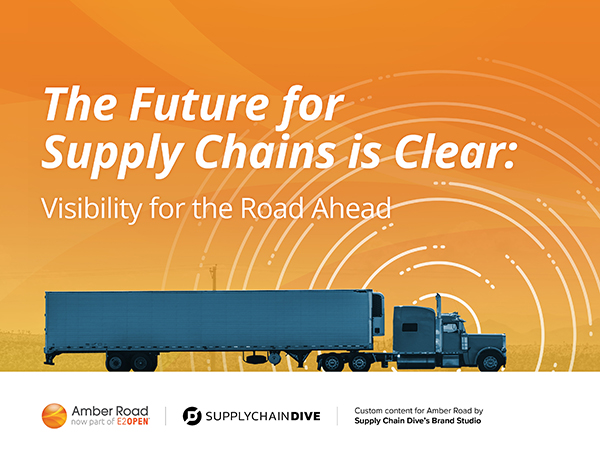 The Future for Supply Chains is Clear:

Visibility for the Road Ahead

Amber Road
now part of E2OPEN

SUPPLYCHAINDIVE

Custom content for Amber Road by
Supply Chain Dive's Brand Studio